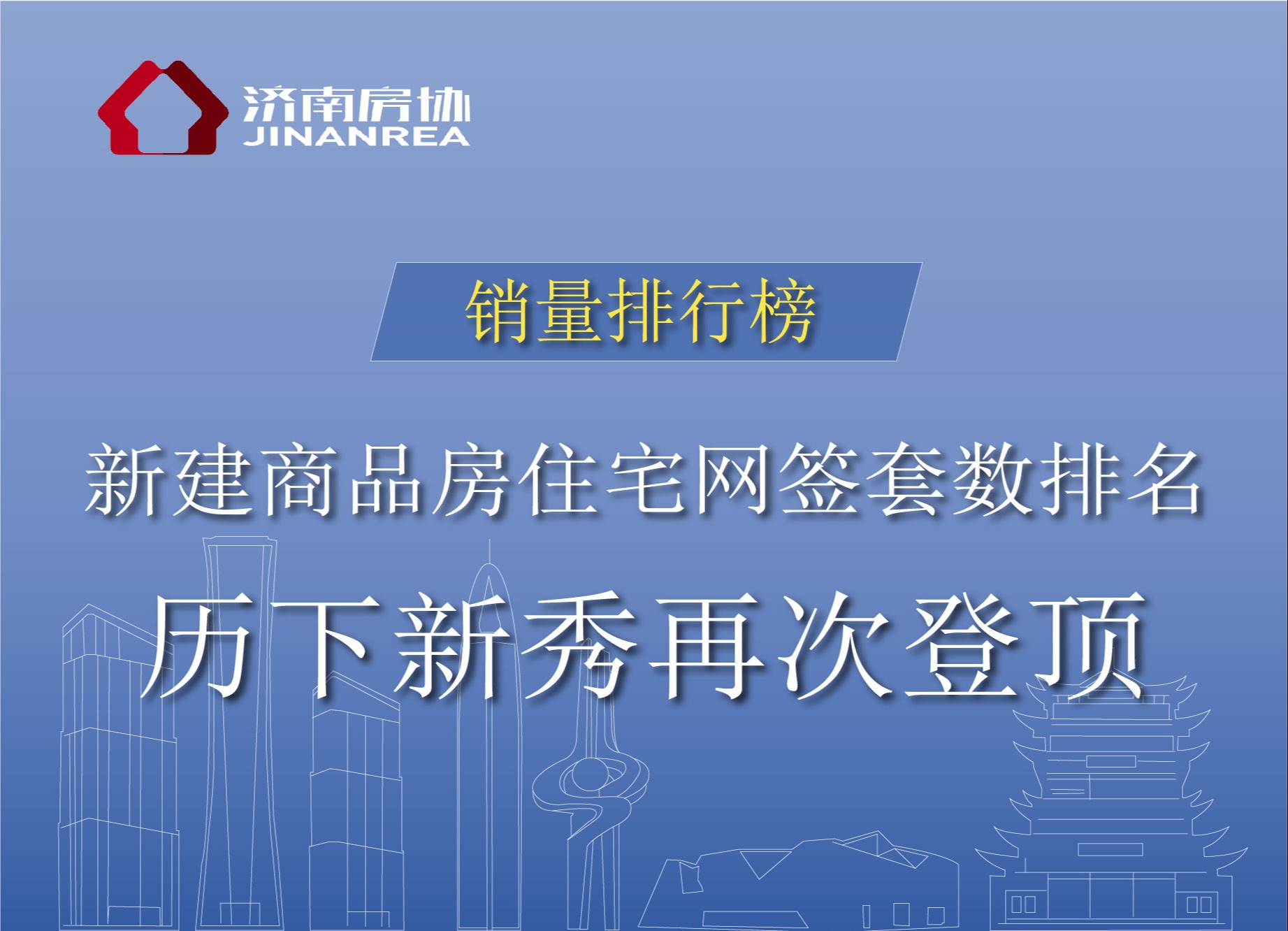 济南房协
JINANREA

销量排行榜

新建商品房住宅网签套数排名

历下新秀再次登顶